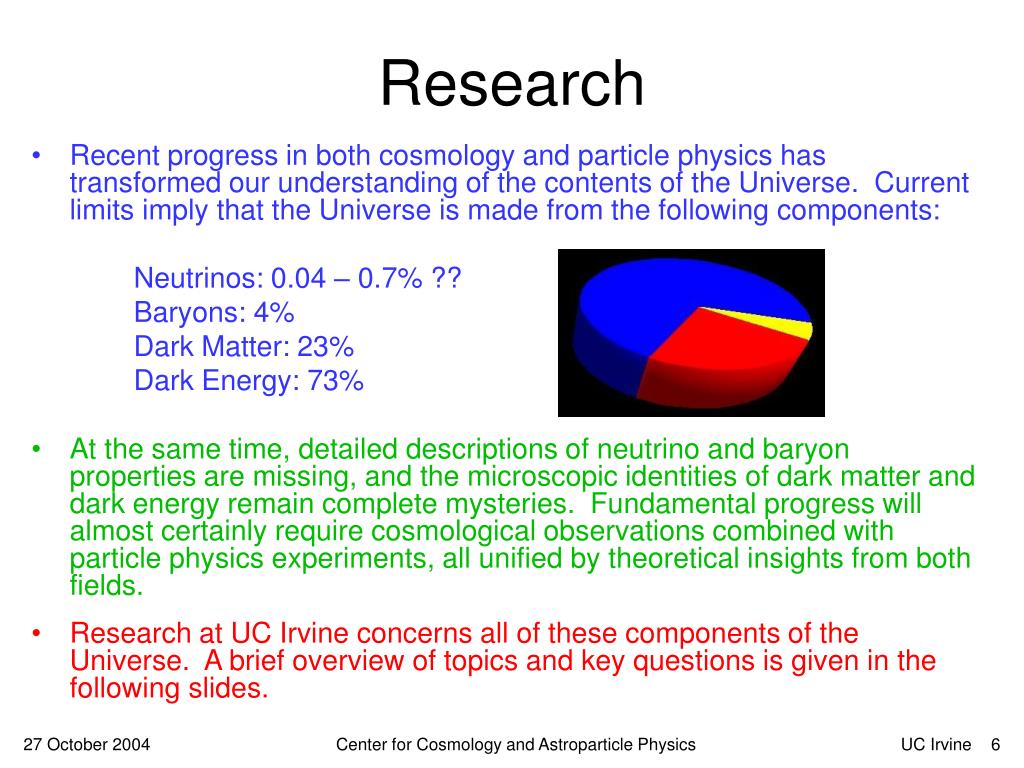 Research

• Recent progress in both cosmology and particle physics has transformed our understanding of the contents of the Universe. Current limits imply that the Universe is made from the following components:

Neutrinos: 0.04 – 0.7% ??
Baryons: 4%
Dark Matter: 23%
Dark Energy: 73%

• At the same time, detailed descriptions of neutrino and baryon properties are missing, and the microscopic identities of dark matter and dark energy remain complete mysteries. Fundamental progress will almost certainly require cosmological observations combined with particle physics experiments, all unified by theoretical insights from both fields.

• Research at UC Irvine concerns all of these components of the Universe. A brief overview of topics and key questions is given in the following slides.

27 October 2004 Center for Cosmology and Astroparticle Physics UC Irvine 6